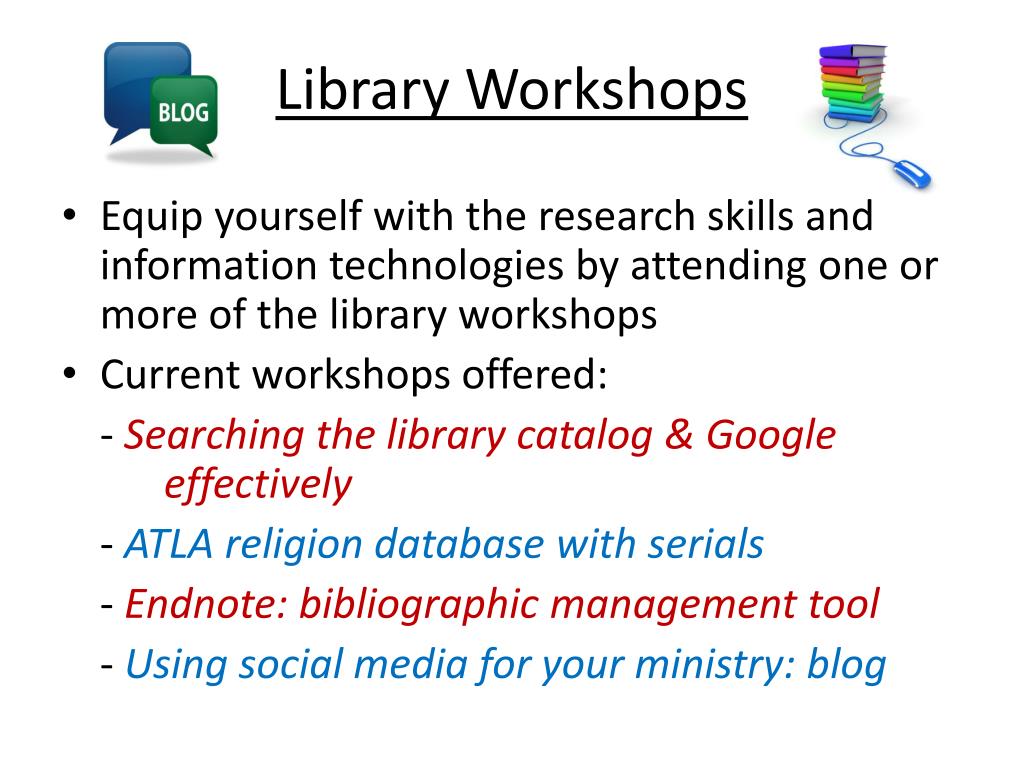 BLOG

Library Workshops

• Equip yourself with the research skills and information technologies by attending one or more of the library workshops
• Current workshops offered:
- Searching the library catalog & Google effectively
- ATLA religion database with serials
- Endnote: bibliographic management tool
- Using social media for your ministry: blog